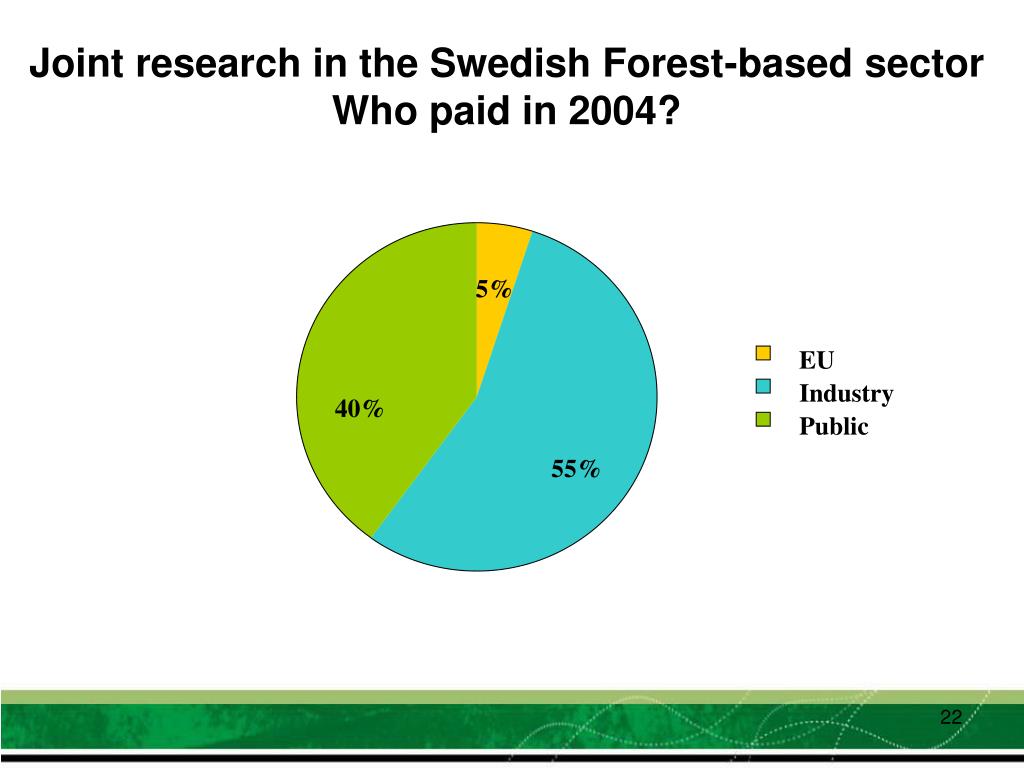 Joint research in the Swedish Forest-based sector
Who paid in 2004?

5%

40%

55%

EU
Industry
Public

22